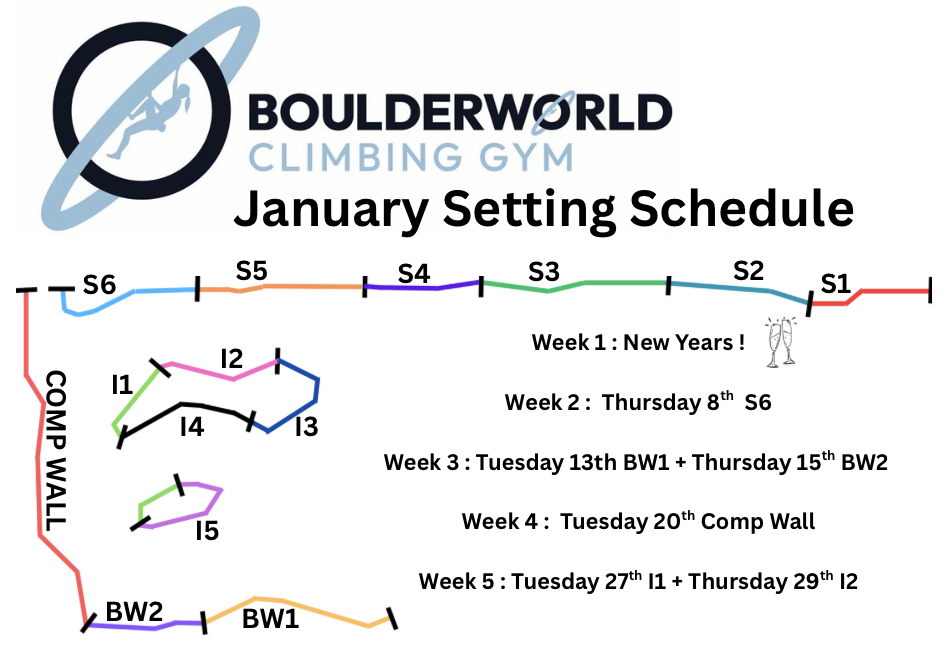 BOULDERWORLD
CLIMBING GYM
January Setting Schedule

S6 S5 S4 S3 S2 S1

COMP WALL

I1 I2 I3 I4

I5

BW2 BW1

Week 1 : New Years !

Week 2 : Thursday 8$^{th}$ S6

Week 3 : Tuesday 13th BW1 + Thursday 15$^{th}$ BW2

Week 4 : Tuesday 20$^{th}$ Comp Wall

Week 5 : Tuesday 27$^{th}$ I1 + Thursday 29$^{th}$ I2